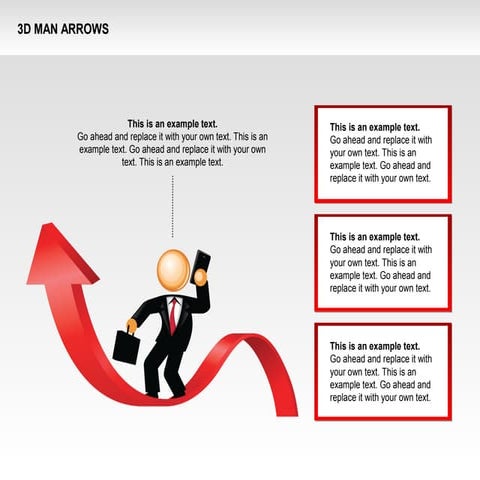 3D MAN ARROWS

This is an example text.
Go ahead and replace it with your own text. This is an example text. Go ahead and replace it with your own text. This is an example text.

This is an example text.
Go ahead and replace it with your own text. This is an example text. Go ahead and replace it with your own text.

This is an example text.
Go ahead and replace it with your own text. This is an example text. Go ahead and replace it with your own text.

This is an example text.
Go ahead and replace it with your own text. This is an example text. Go ahead and replace it with your own text.